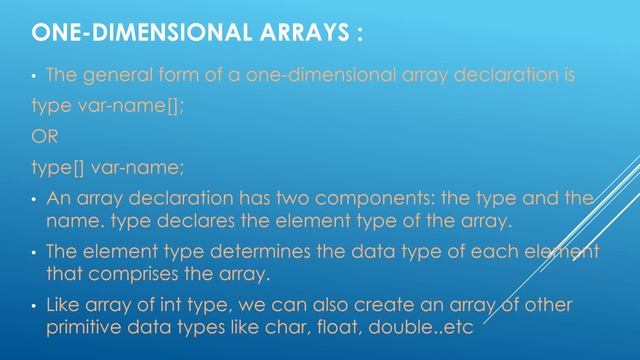 ONE-DIMENSIONAL ARRAYS :

• The general form of a one-dimensional array declaration is

type var-name[];

OR

type[] var-name;

• An array declaration has two components: the type and the name. type declares the element type of the array.

• The element type determines the data type of each element that comprises the array.

• Like array of int type, we can also create an array of other primitive data types like char, float, double..etc